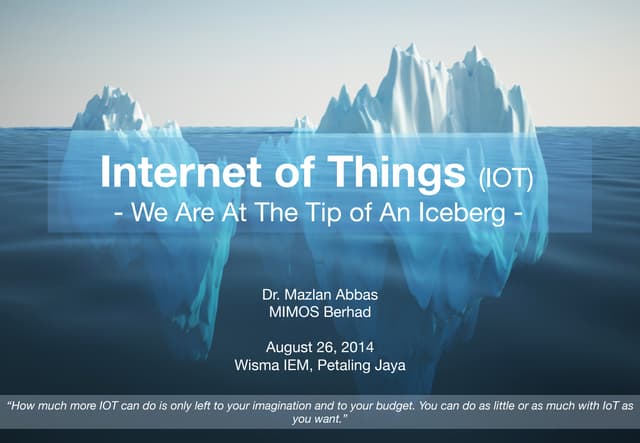 Internet of Things (IOT)
- We Are At The Tip of An Iceberg -

Dr. Mazlan Abbas
MIMOS Berhad

August 26, 2014
Wisma IEM, Petaling Jaya

"How much more IOT can do is only left to your imagination and to your budget. You can do as little or as much with IoT as you want."